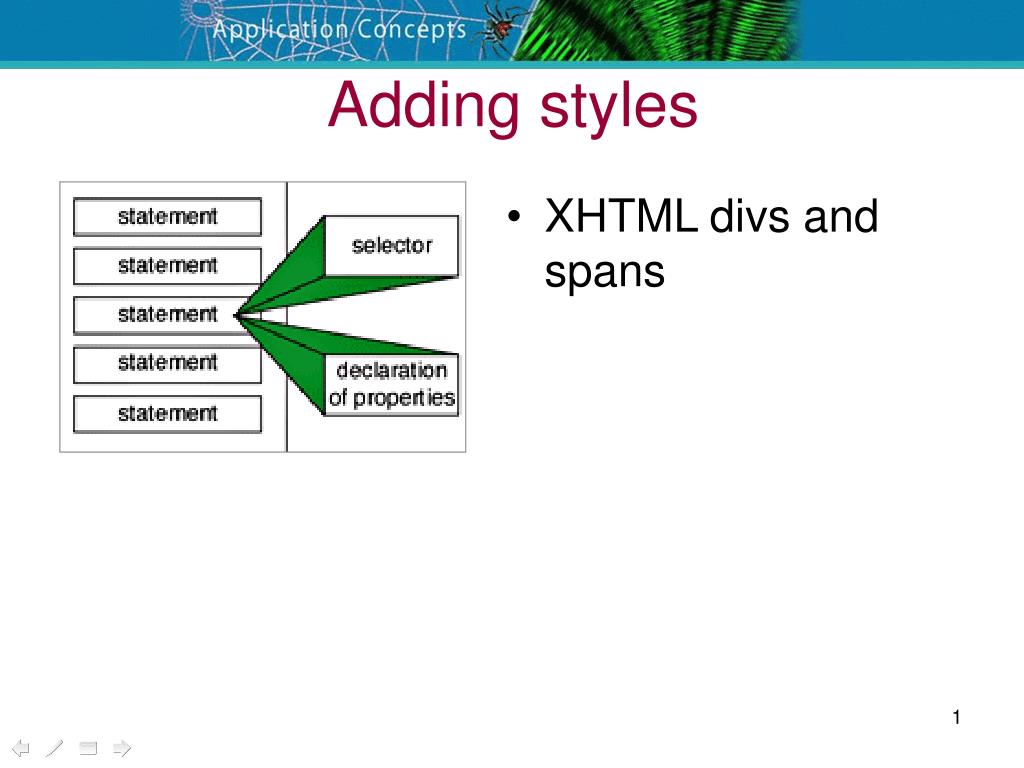 Application Concepts

Adding styles

statement
statement
statement
statement
statement

selector

declaration of properties

• XHTML divs and spans

1